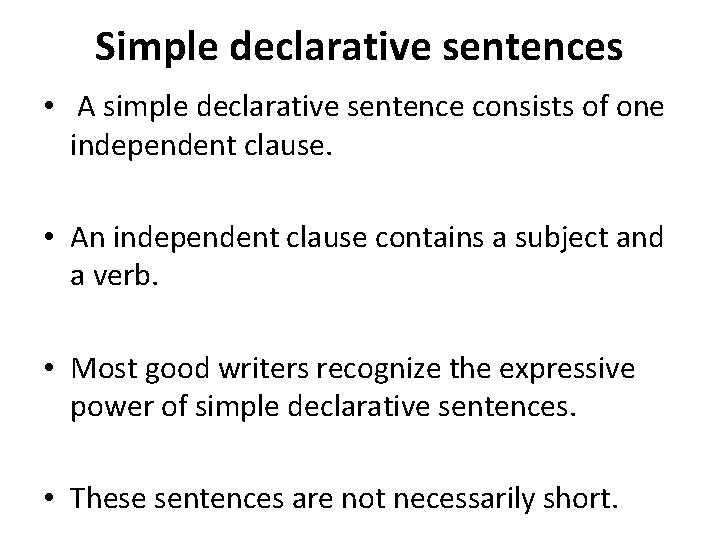 Simple declarative sentences

• A simple declarative sentence consists of one independent clause.

• An independent clause contains a subject and a verb.

• Most good writers recognize the expressive power of simple declarative sentences.

• These sentences are not necessarily short.